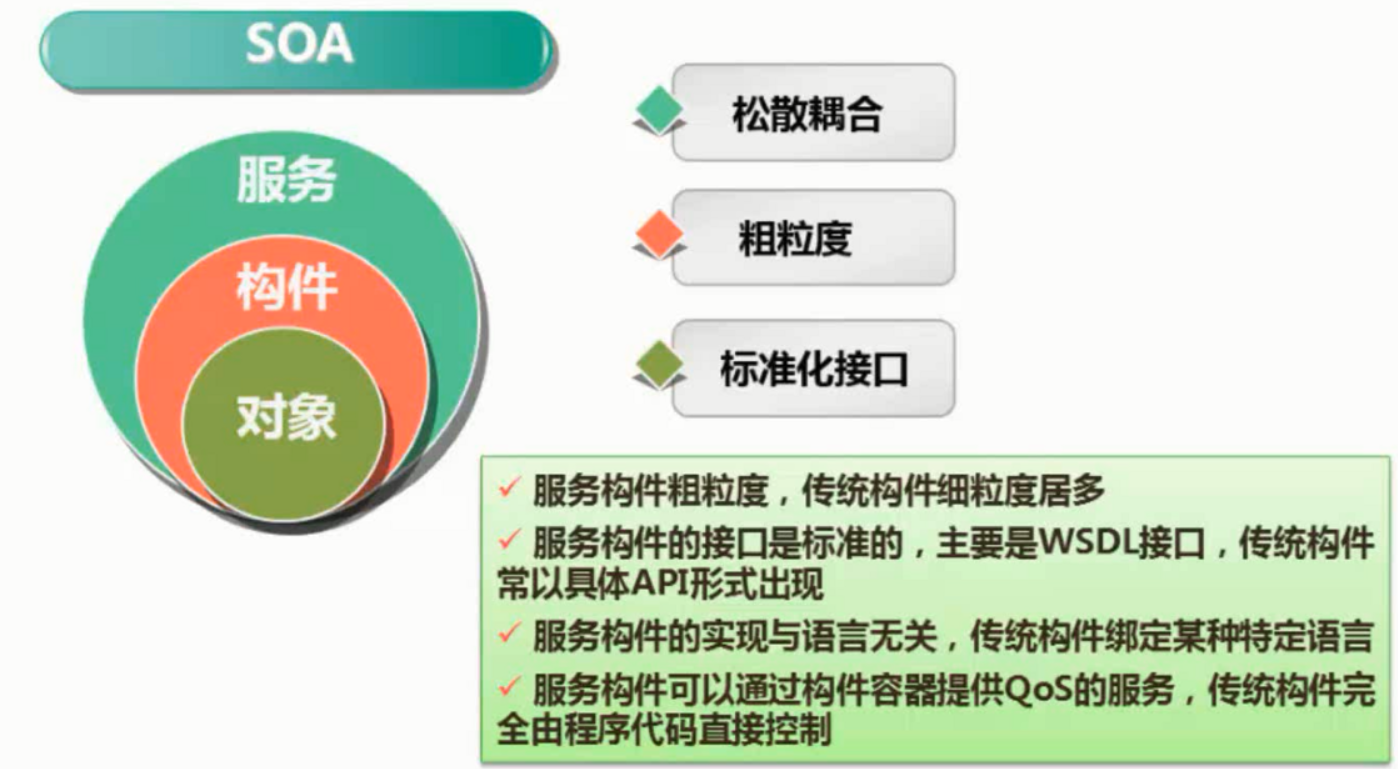 SOA

服务
构件
对象

松散耦合

粗粒度

标准化接口

✓ 服务构件粗粒度，传统构件细粒度居多
✓ 服务构件的接口是标准的，主要是WSDL接口，传统构件常以具体API形式出现
✓ 服务构件的实现与语言无关，传统构件绑定某种特定语言
✓ 服务构件可以通过构件容器提供QoS的服务，传统构件完全由程序代码直接控制